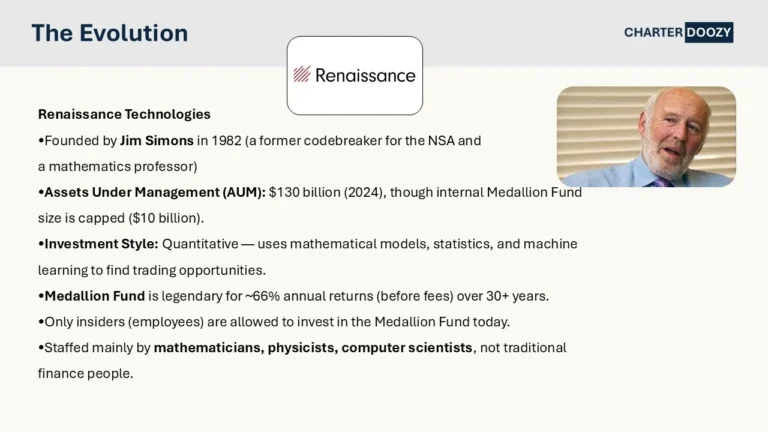 The Evolution

CHARTER DOOZY

Renaissance

Renaissance Technologies

•Founded by Jim Simons in 1982 (a former codebreaker for the NSA and a mathematics professor)

•Assets Under Management (AUM): \$130 billion (2024), though internal Medallion Fund size is capped (\$10 billion).

•Investment Style: Quantitative — uses mathematical models, statistics, and machine learning to find trading opportunities.

•Medallion Fund is legendary for ~66% annual returns (before fees) over 30+ years.

•Only insiders (employees) are allowed to invest in the Medallion Fund today.

•Staffed mainly by mathematicians, physicists, computer scientists, not traditional finance people.